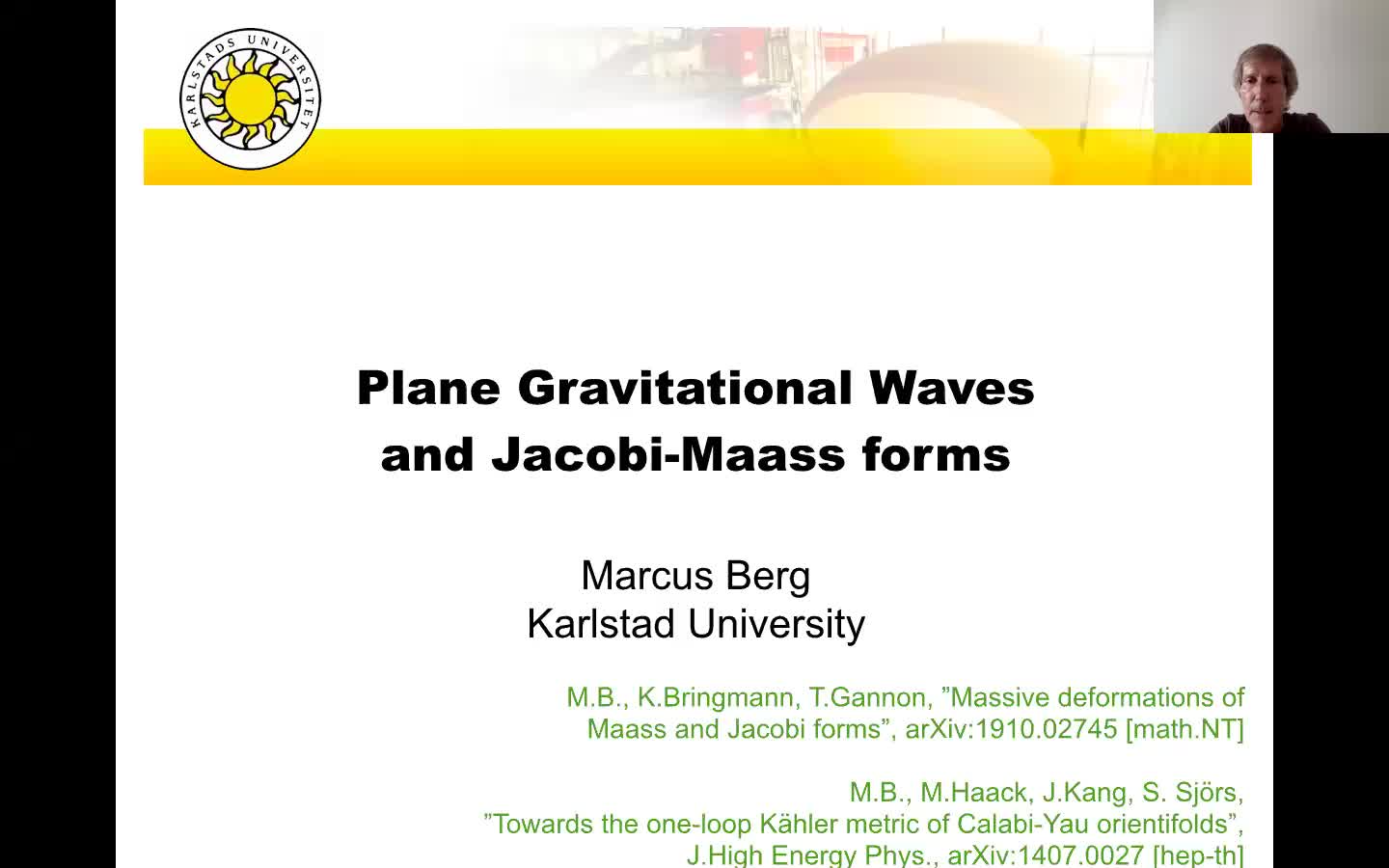 KARLSTADS UNIVERSITET

Plane Gravitational Waves and Jacobi-Maass forms

Marcus Berg
Karlstad University

M.B., K.Bringmann, T.Gannon, ”Massive deformations of Maass and Jacobi forms”, arXiv:1910.02745 [math.NT]

M.B., M.Haack, J.Kang, S. Sjörs, ”Towards the one-loop Kähler metric of Calabi-Yau orientifolds”, J.High Energy Phys., arXiv:1407.0027 [hep-th]